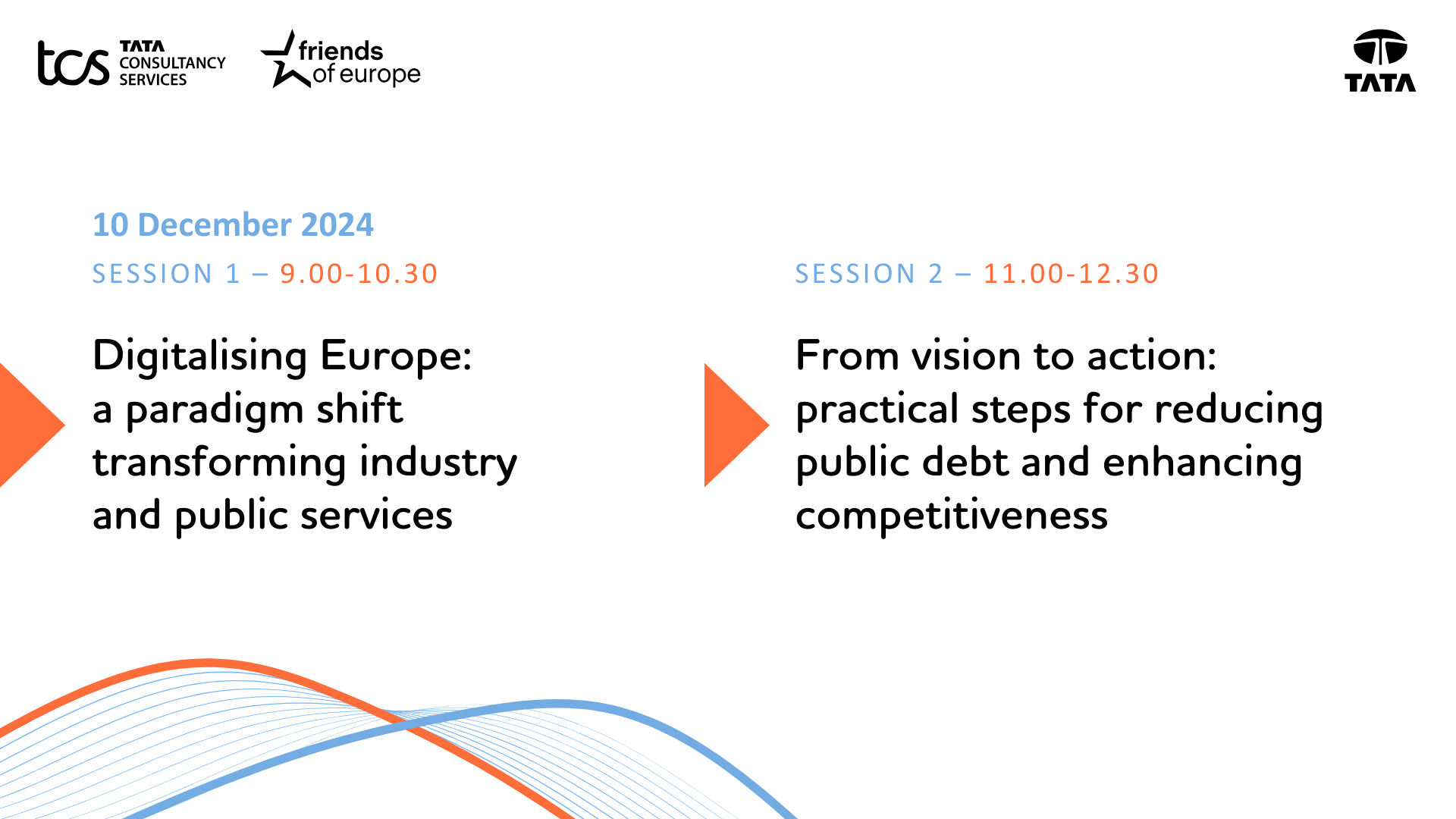 tcs TATA CONSULTANCY SERVICES

friends of europe

TATA

10 December 2024

SESSION 1 – 9.00-10.30

Digitalising Europe: a paradigm shift transforming industry and public services

SESSION 2 – 11.00-12.30

From vision to action: practical steps for reducing public debt and enhancing competitiveness